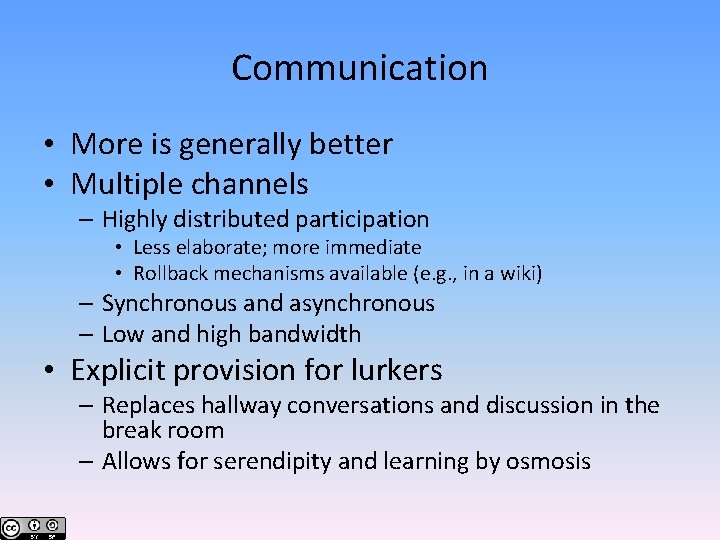 Communication

• More is generally better
• Multiple channels
  – Highly distributed participation
    • Less elaborate; more immediate
    • Rollback mechanisms available (e.g., in a wiki)
  – Synchronous and asynchronous
  – Low and high bandwidth
• Explicit provision for lurkers
  – Replaces hallway conversations and discussion in the break room
  – Allows for serendipity and learning by osmosis

cc BY SA